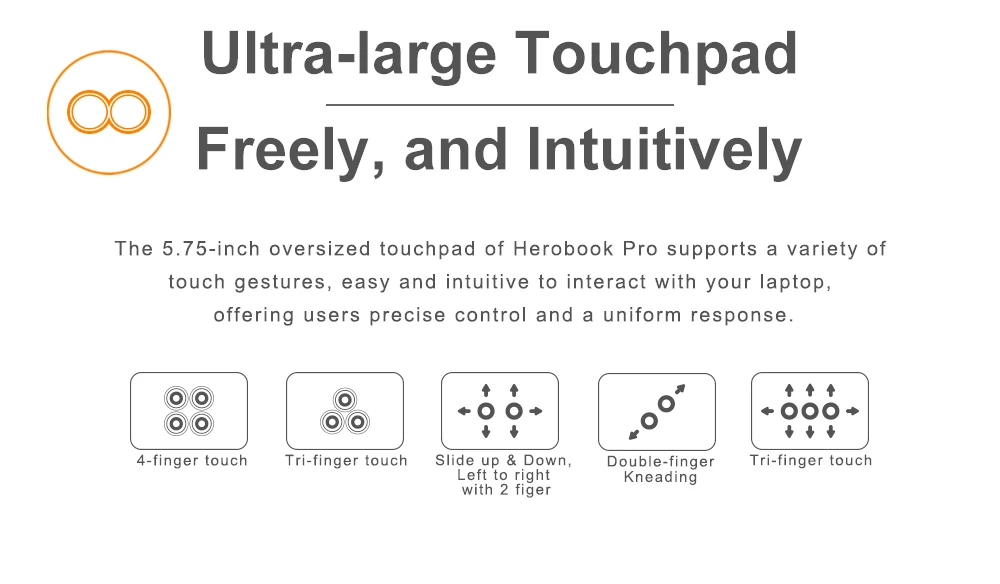 Ultra-large Touchpad

Freely, and Intuitively

The 5.75-inch oversized touchpad of Herobook Pro supports a variety of touch gestures, easy and intuitive to interact with your laptop, offering users precise control and a uniform response.

4-finger touch

Tri-finger touch

Slide up & Down, Left to right with 2 figer

Double-finger Kneading

Tri-finger touch